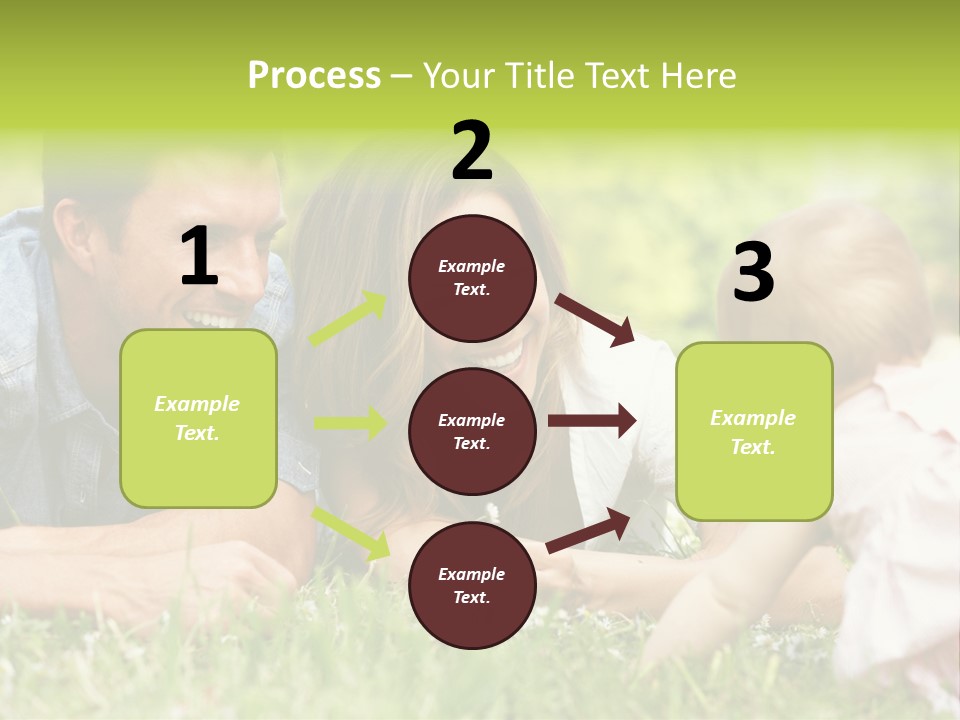 Process – Your Title Text Here

1

Example Text.

2

Example Text.

Example Text.

Example Text.

3

Example Text.